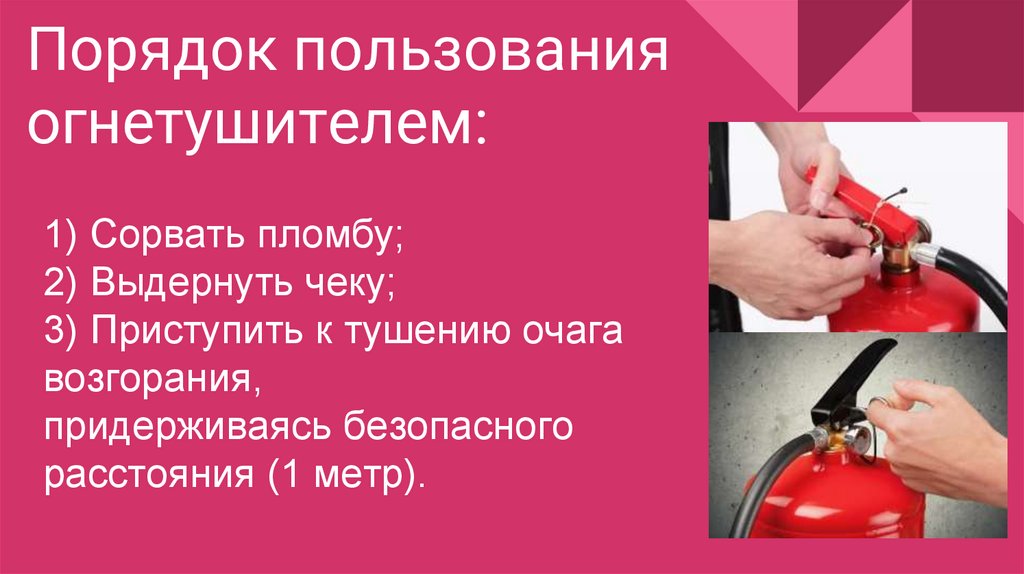 Порядок пользования огнетушителем:

1) Сорвать пломбу;
2) Выдернуть чеку;
3) Приступить к тушению очага возгорания,
придерживаясь безопасного расстояния (1 метр).